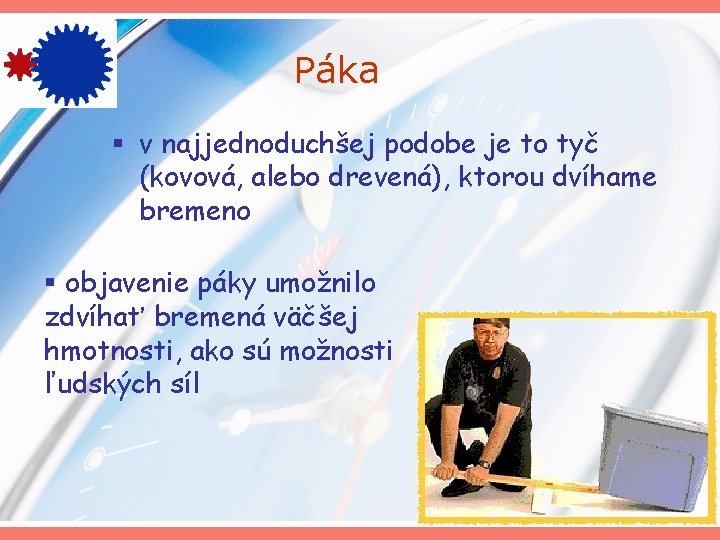 Páka

▪ v najjednoduchšej podobe je to tyč (kovová, alebo drevená), ktorou dvíhame bremeno

▪ objavenie páky umožnilo zdvíhať bremená väčšej hmotnosti, ako sú možnosti ľudských síl